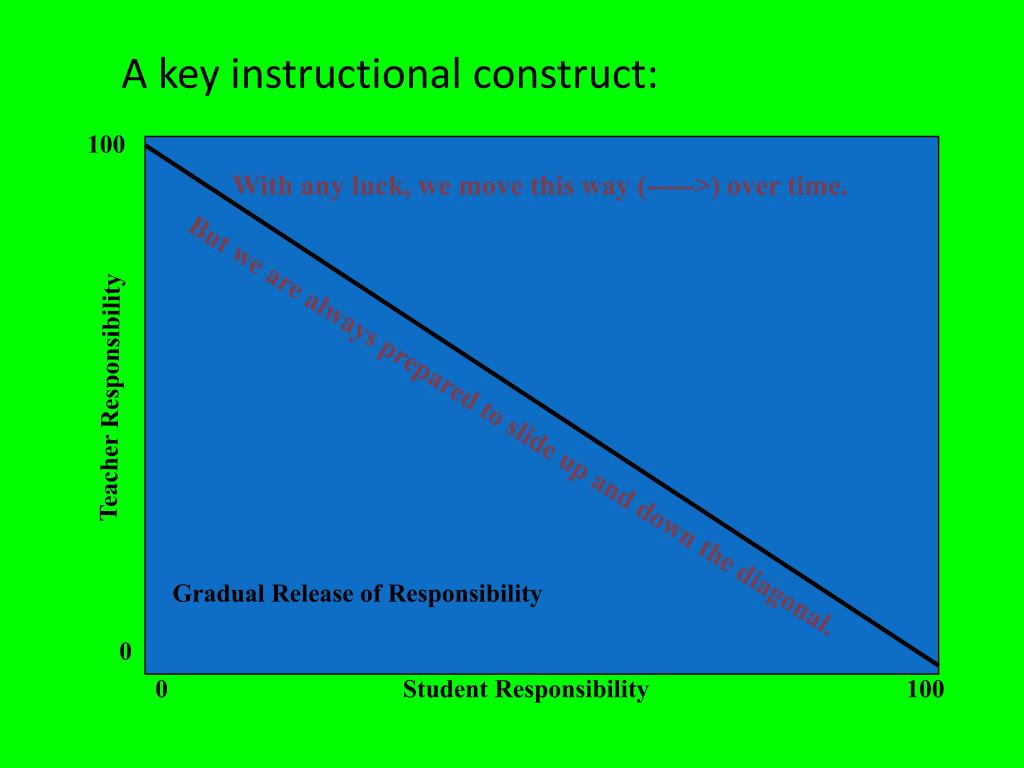 A key instructional construct:

100

With any luck, we move this way (----->) over time.

But we are always prepared to slide up and down the diagonal.

Teacher Responsibility

Gradual Release of Responsibility

0

0 Student Responsibility 100